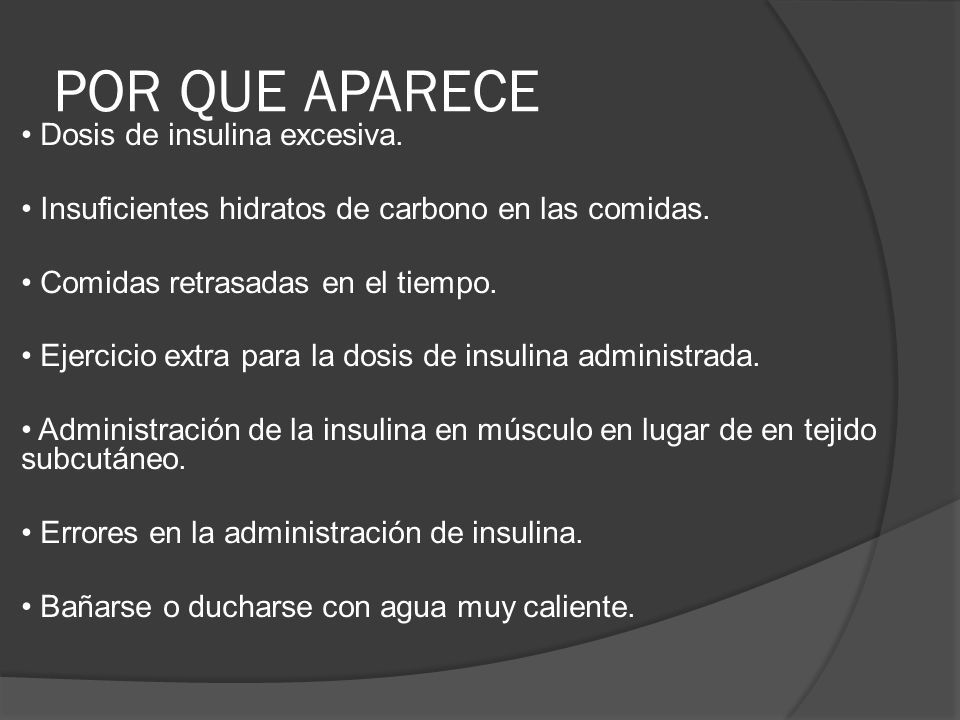 POR QUE APARECE

• Dosis de insulina excesiva.

• Insuficientes hidratos de carbono en las comidas.

• Comidas retrasadas en el tiempo.

• Ejercicio extra para la dosis de insulina administrada.

• Administración de la insulina en músculo en lugar de en tejido subcutáneo.

• Errores en la administración de insulina.

• Bañarse o ducharse con agua muy caliente.